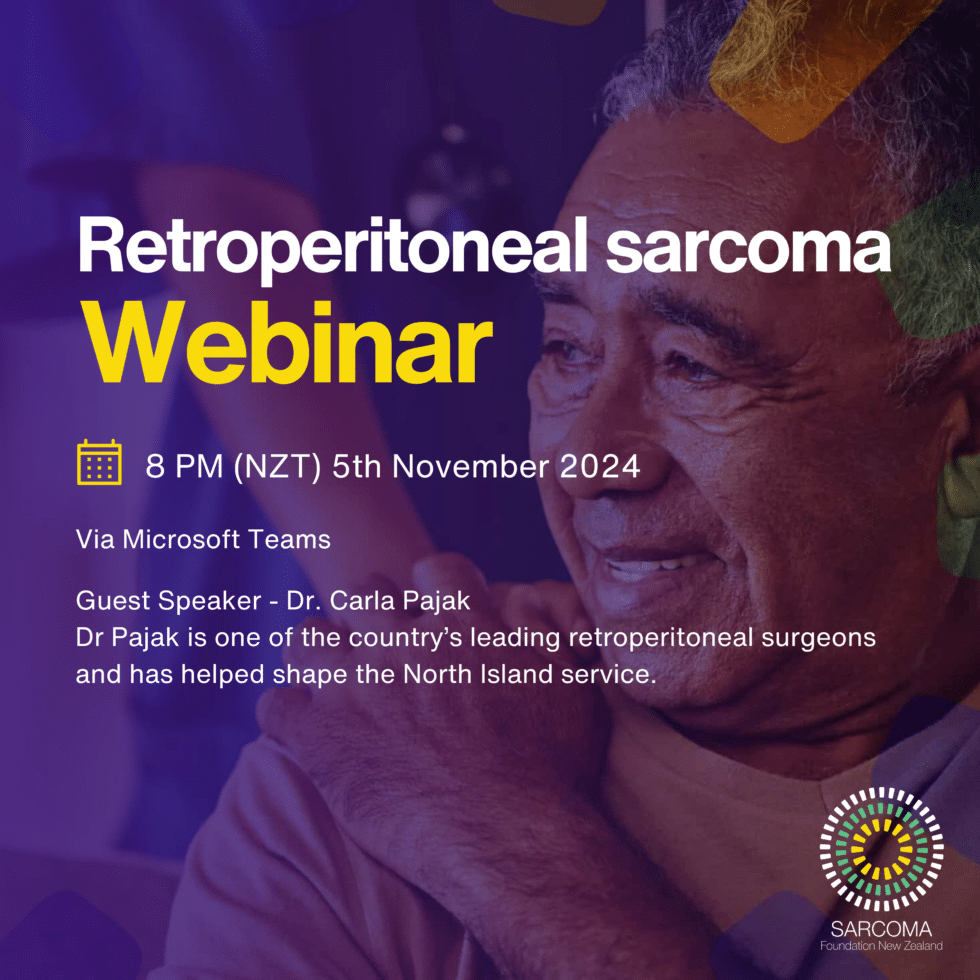 Retroperitoneal sarcoma
Webinar

8 PM (NZT) 5th November 2024

Via Microsoft Teams

Guest Speaker - Dr. Carla Pajak
Dr Pajak is one of the country's leading retroperitoneal surgeons and has helped shape the North Island service.

SARCOMA
Foundation New Zealand